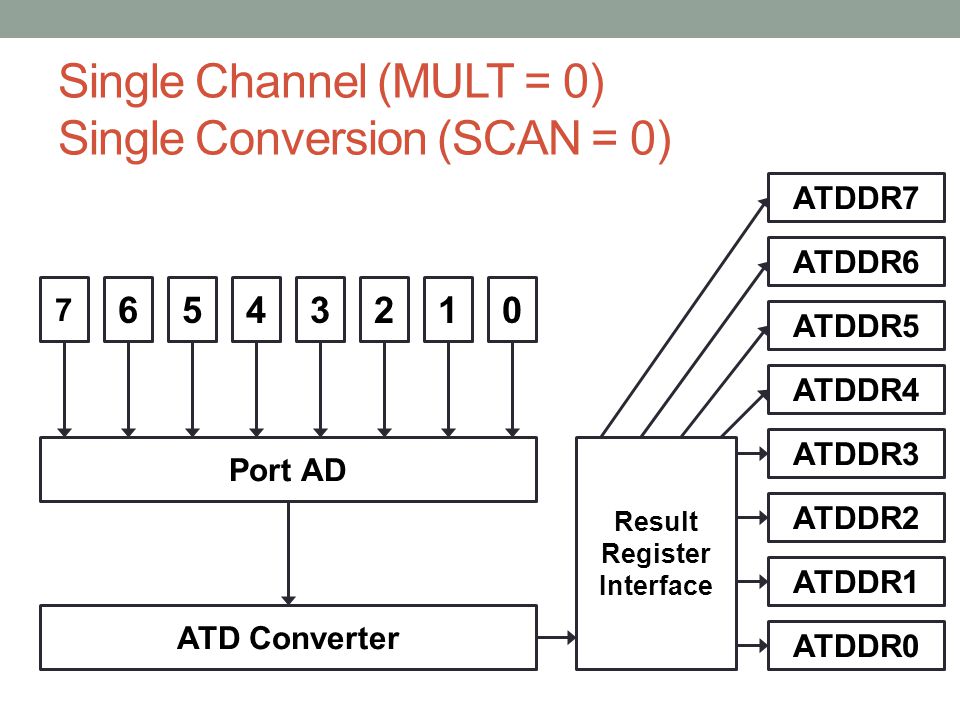 Single Channel (MULT = 0)
Single Conversion (SCAN = 0)

7 6 5 4 3 2 1 0

Port AD

ATD Converter

Result Register Interface

ATDDR7
ATDDR6
ATDDR5
ATDDR4
ATDDR3
ATDDR2
ATDDR1
ATDDR0